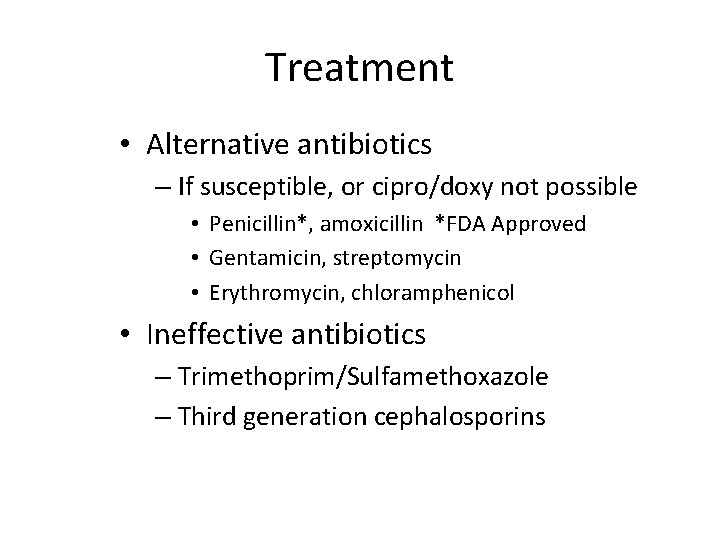 Treatment

• Alternative antibiotics
– If susceptible, or cipro/doxy not possible
• Penicillin*, amoxicillin *FDA Approved
• Gentamicin, streptomycin
• Erythromycin, chloramphenicol

• Ineffective antibiotics
– Trimethoprim/Sulfamethoxazole
– Third generation cephalosporins